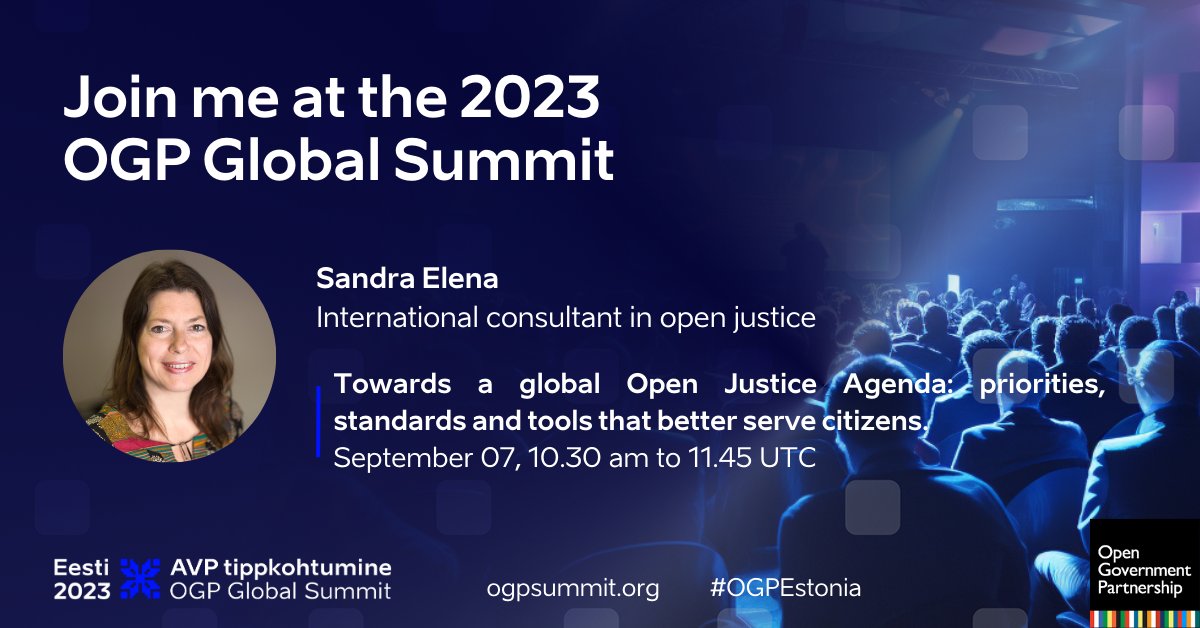 Join me at the 2023 OGP Global Summit

Sandra Elena
International consultant in open justice

Towards a global Open Justice Agenda: priorities, standards and tools that better serve citizens.
September 07, 10.30 am to 11.45 UTC

Eesti 2023 AVP tippkohtumine OGP Global Summit

ogpsummit.org

#OGPEstonia

Open Government Partnership